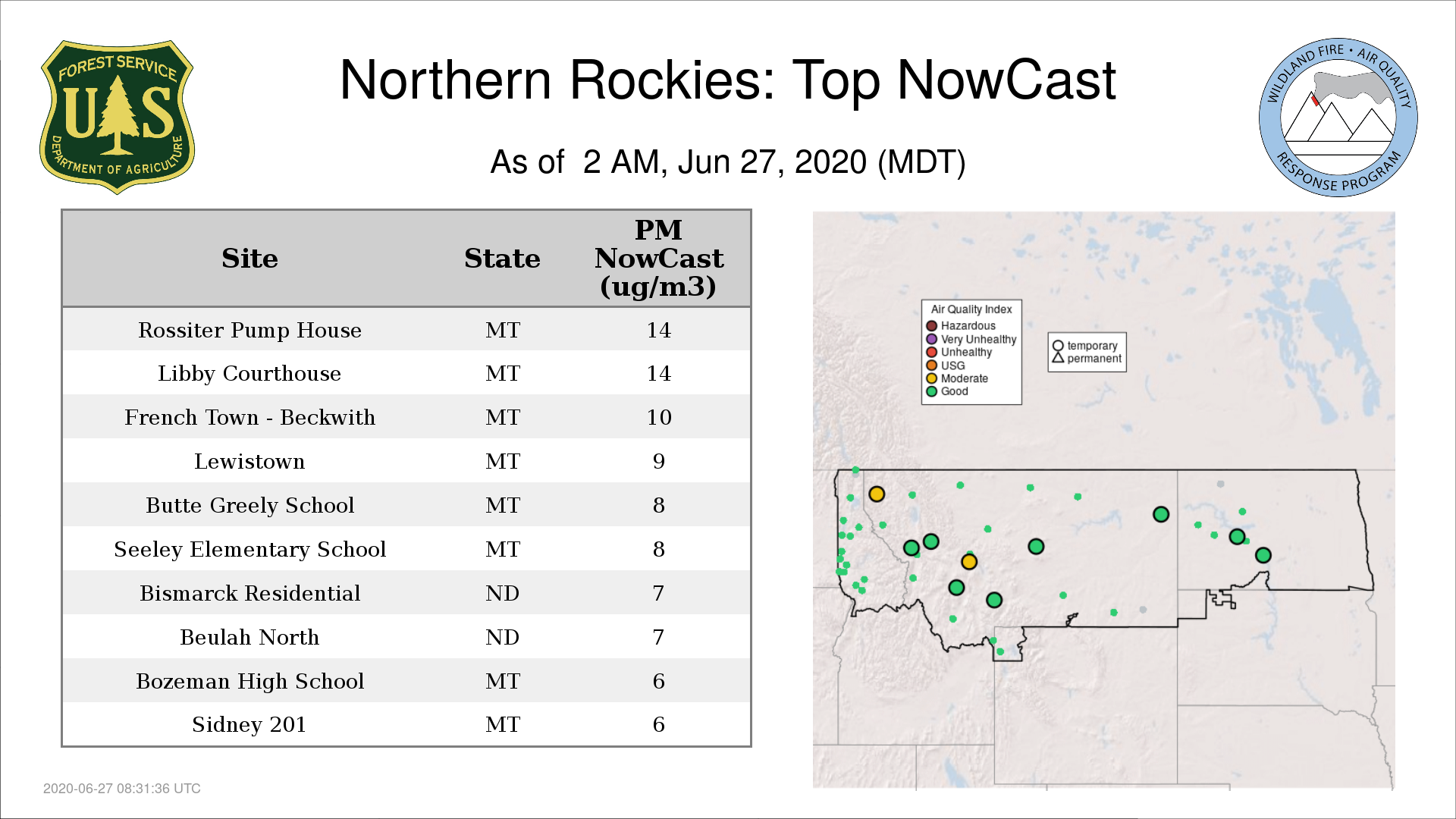 FOREST SERVICE
U S
DEPARTMENT OF AGRICULTURE

Northern Rockies: Top NowCast

As of 2 AM, Jun 27, 2020 (MDT)

WILDLAND FIRE • AIR QUALITY RESPONSE PROGRAM

| Site | State | PM NowCast (ug/m3) |
|---|---|---|
| Rossiter Pump House | MT | 14 |
| Libby Courthouse | MT | 14 |
| French Town - Beckwith | MT | 10 |
| Lewistown | MT | 9 |
| Butte Greely School | MT | 8 |
| Seeley Elementary School | MT | 8 |
| Bismarck Residential | ND | 7 |
| Beulah North | ND | 7 |
| Bozeman High School | MT | 6 |
| Sidney 201 | MT | 6 |

Air Quality Index
Hazardous
Very Unhealthy
Unhealthy
USG
Moderate
Good

temporary
permanent

2020-06-27 08:31:36 UTC